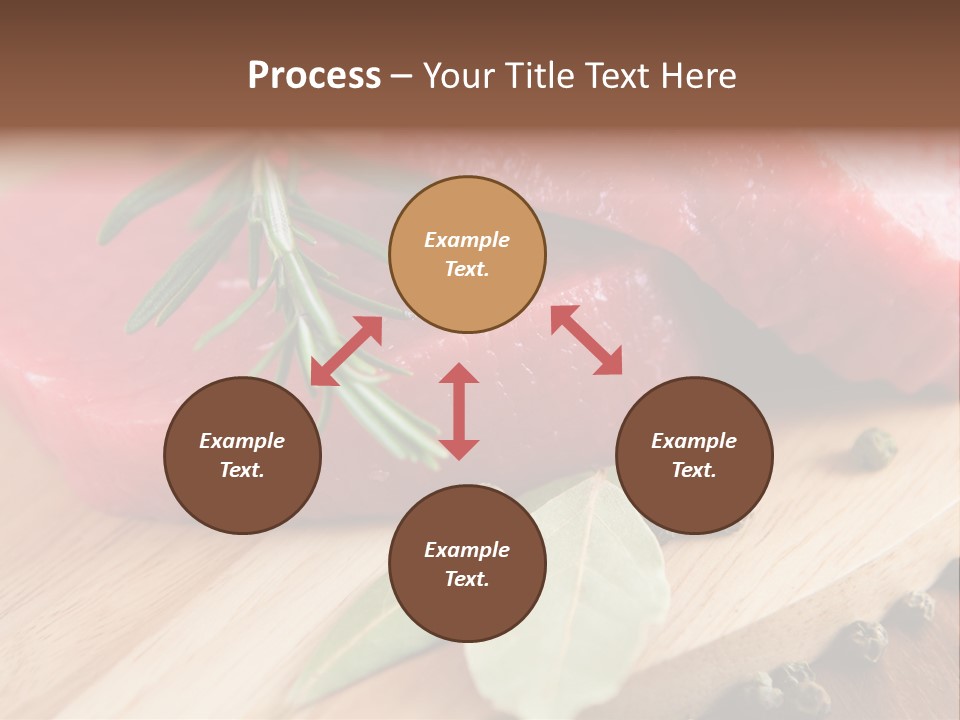 Process – Your Title Text Here

Example Text.

Example Text.

Example Text.

Example Text.